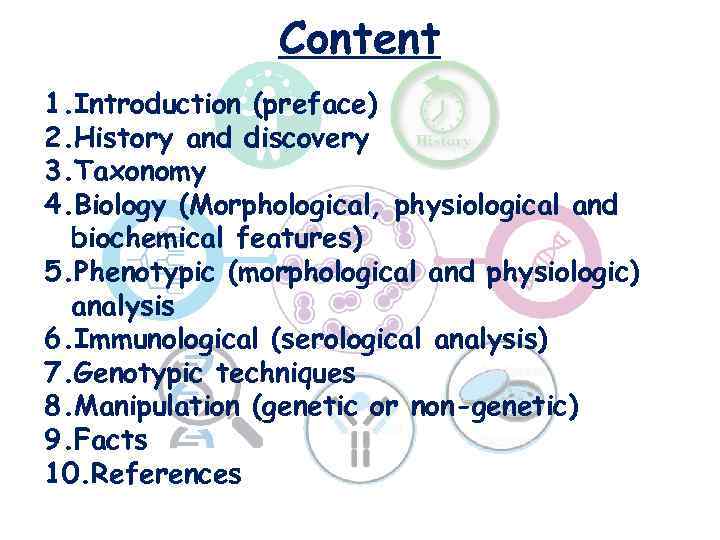 Content

1.Introduction (preface)
2.History and discovery
3.Taxonomy
4.Biology (Morphological, physiological and biochemical features)
5.Phenotypic (morphological and physiologic) analysis
6.Immunological (serological analysis)
7.Genotypic techniques
8.Manipulation (genetic or non-genetic)
9.Facts
10.References

History